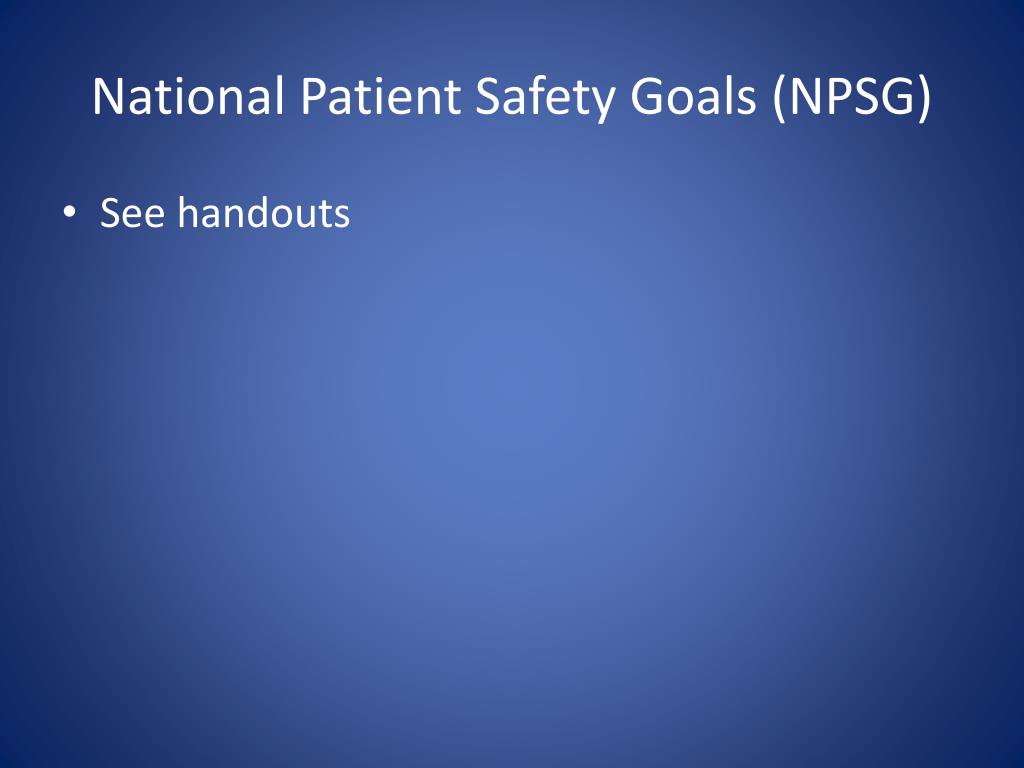 National Patient Safety Goals (NPSG)

• See handouts